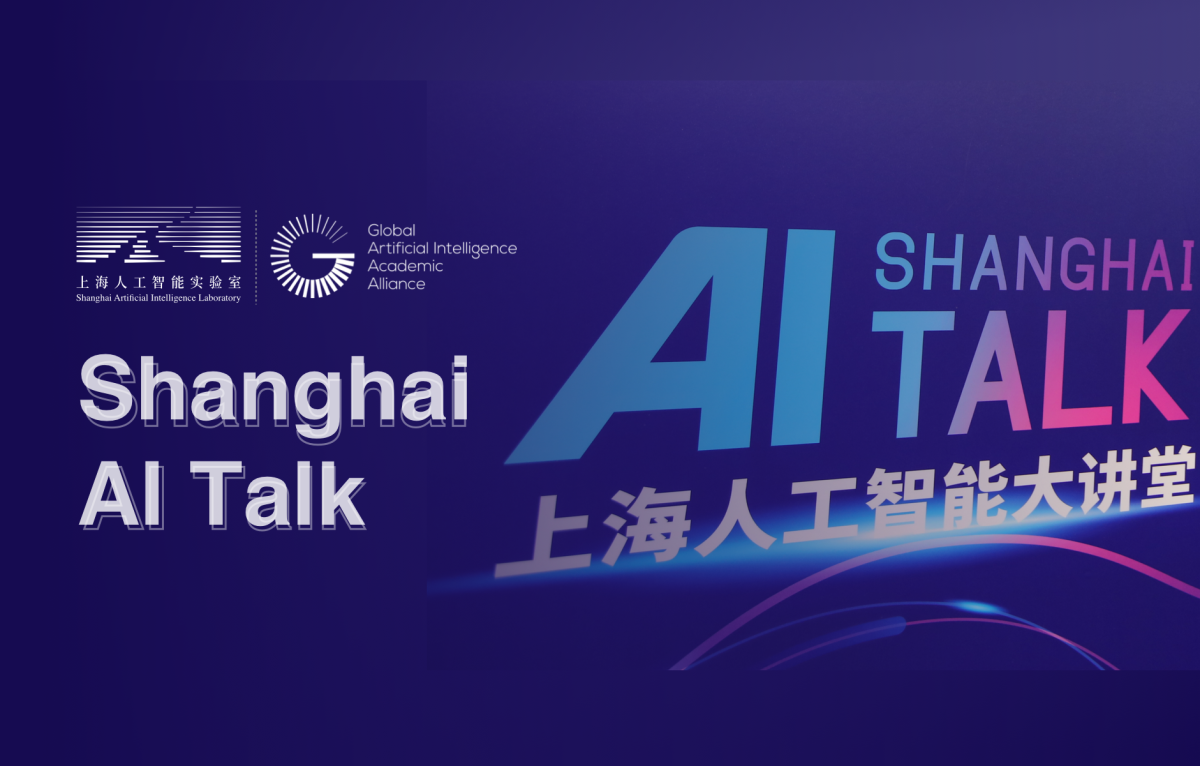 上海人工智能实验室
Shanghai Artificial Intelligence Laboratory

Global
Artificial Intelligence
Academic
Alliance

Shanghai
AI Talk

AI
SHANGHAI
TALK
上海人工智能大讲堂